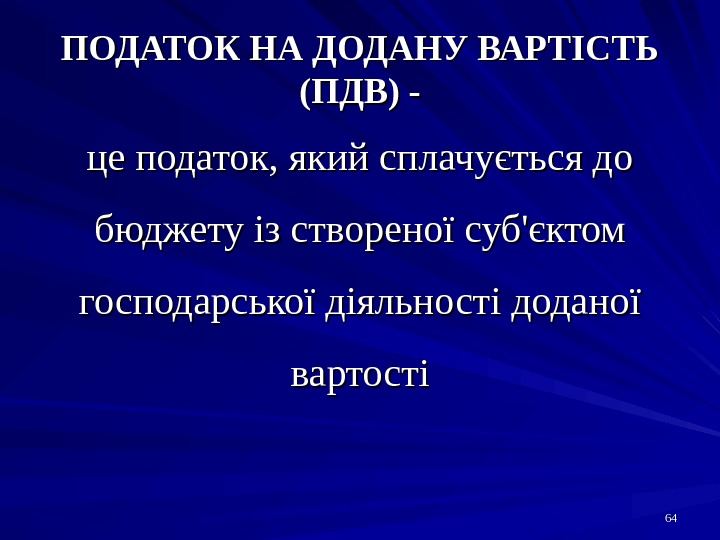 ПОДАТОК НА ДОДАНУ ВАРТІСТЬ (ПДВ) -

це податок, який сплачується до бюджету із створеної суб'єктом господарської діяльності доданої вартості

64